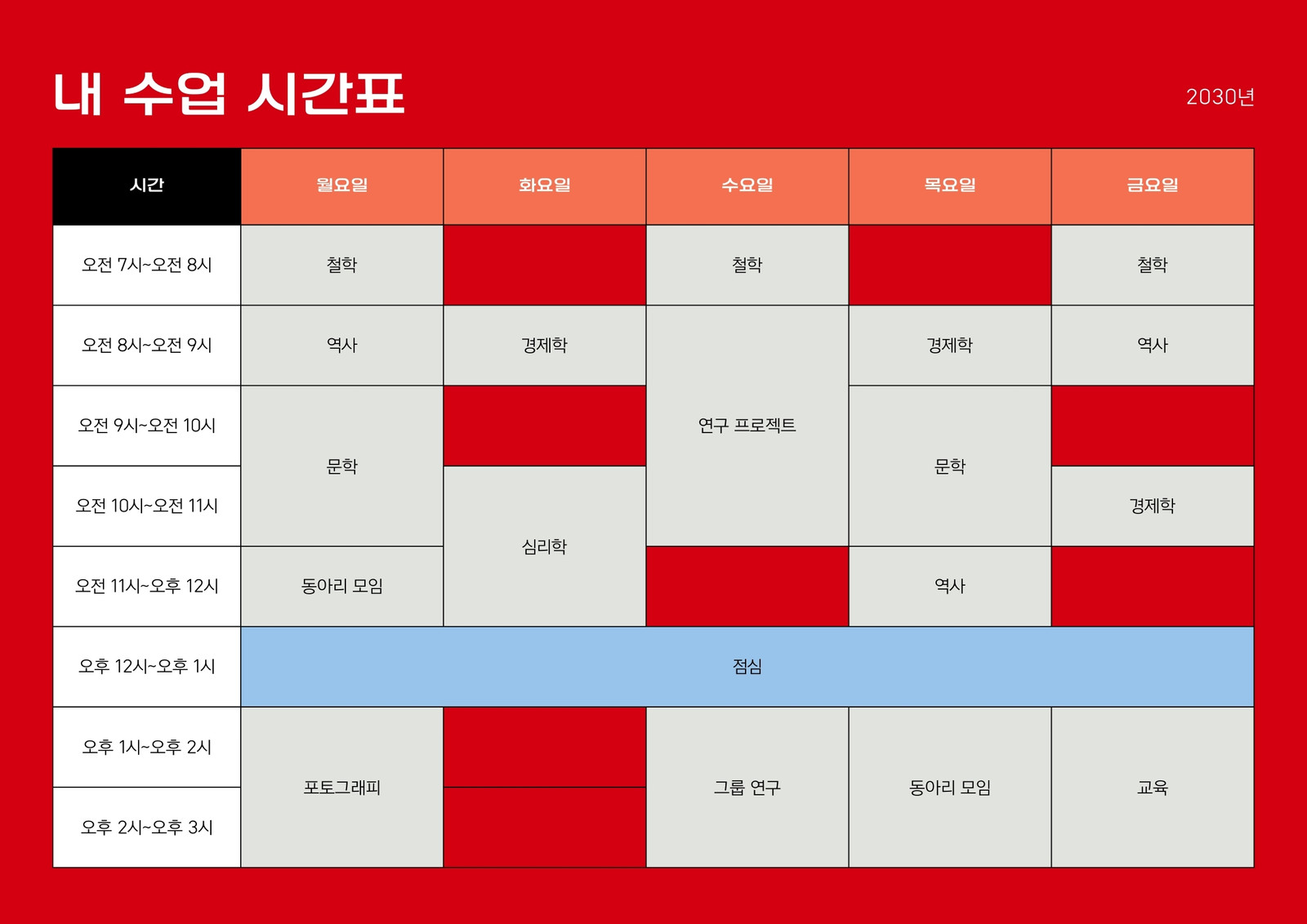 내 수업 시간표

2030년

| 시간 | 월요일 | 화요일 | 수요일 | 목요일 | 금요일 |
|---|---|---|---|---|---|
| 오전 7시~오전 8시 | 철학 | | 철학 | | 철학 |
| 오전 8시~오전 9시 | 역사 | 경제학 | 연구 프로젝트 | 경제학 | 역사 |
| 오전 9시~오전 10시 | 문학 | | 연구 프로젝트 | 문학 | |
| 오전 10시~오전 11시 | 문학 | 심리학 | 연구 프로젝트 | 문학 | 경제학 |
| 오전 11시~오후 12시 | 동아리 모임 | 심리학 | | 역사 | |
| 오후 12시~오후 1시 | 점심 | 점심 | 점심 | 점심 | 점심 |
| 오후 1시~오후 2시 | 포토그래피 | | 그룹 연구 | 동아리 모임 | 교육 |
| 오후 2시~오후 3시 | 포토그래피 | | 그룹 연구 | 동아리 모임 | 교육 |